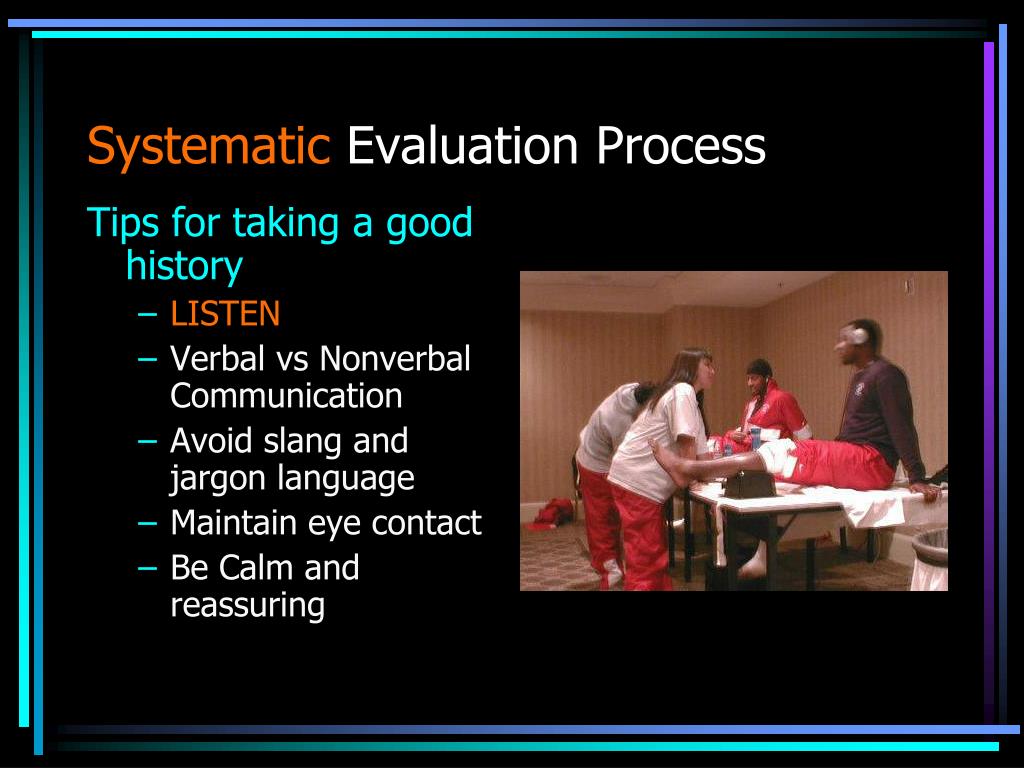 Systematic Evaluation Process

Tips for taking a good history

– LISTEN
– Verbal vs Nonverbal Communication
– Avoid slang and jargon language
– Maintain eye contact
– Be Calm and reassuring